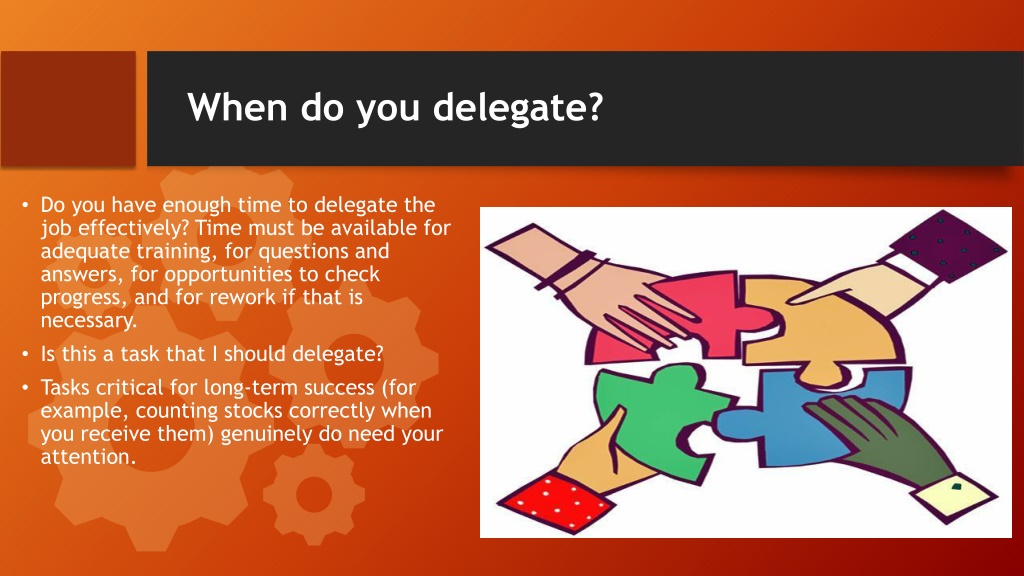 When do you delegate?

• Do you have enough time to delegate the job effectively? Time must be available for adequate training, for questions and answers, for opportunities to check progress, and for rework if that is necessary.

• Is this a task that I should delegate?

• Tasks critical for long-term success (for example, counting stocks correctly when you receive them) genuinely do need your attention.